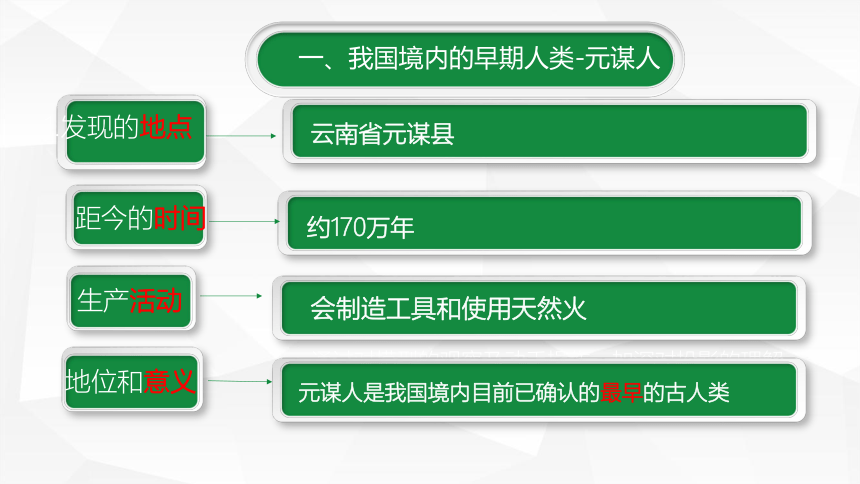 一、我国境内的早期人类-元谋人

发现的地点

云南省元谋县

距今的时间

约170万年

生产活动

会制造工具和使用天然火

地位和意义

元谋人是我国境内目前已确认的最早的古人类